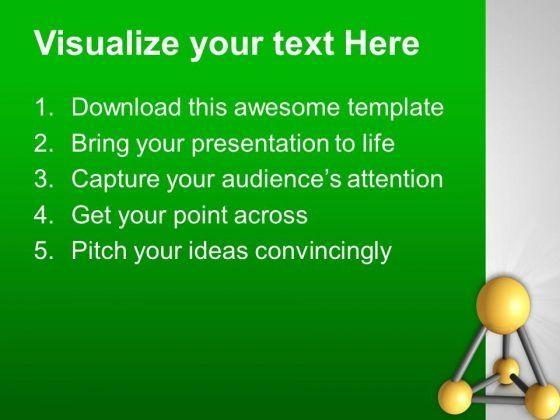 Visualize your text Here

1. Download this awesome template
2. Bring your presentation to life
3. Capture your audience's attention
4. Get your point across
5. Pitch your ideas convincingly